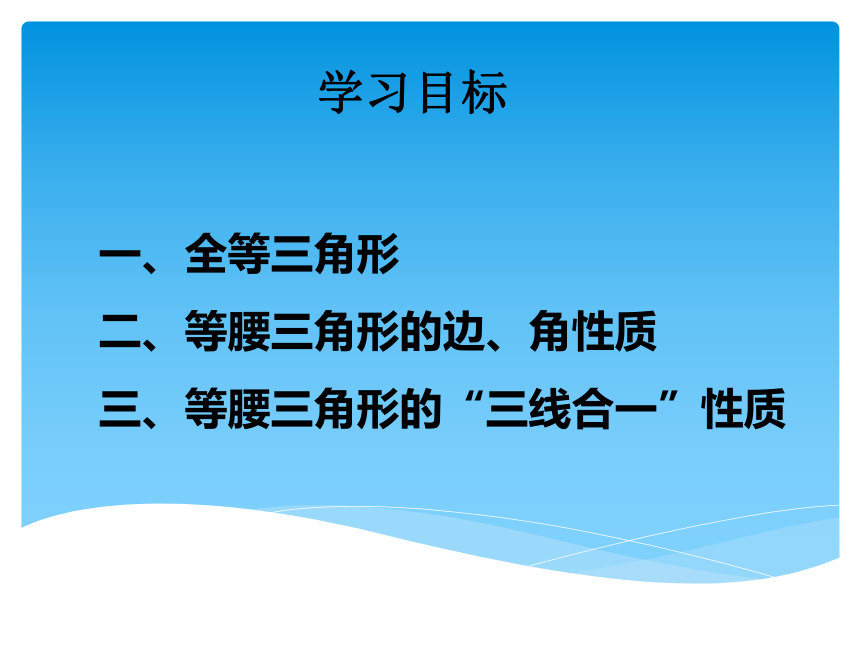 学习目标

一、全等三角形

二、等腰三角形的边、角性质

三、等腰三角形的“三线合一”性质